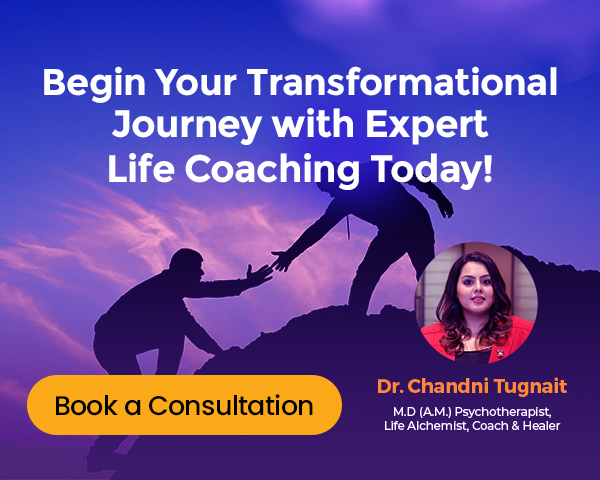 Begin Your Transformational Journey with Expert Life Coaching Today!

Book a Consultation

Dr. Chandni Tugnait

M.D (A.M.) Psychotherapist, Life Alchemist, Coach & Healer